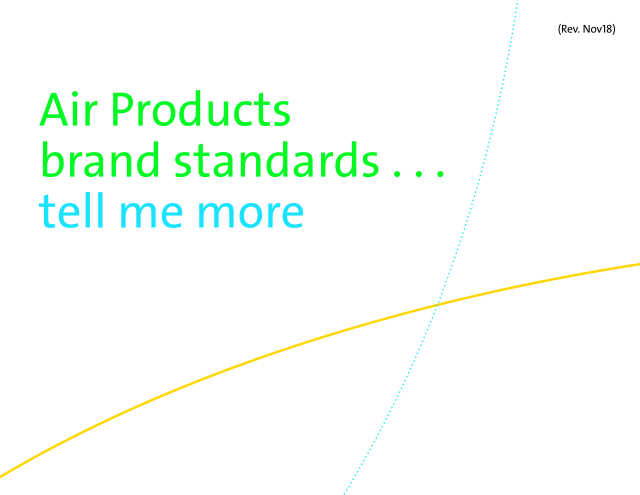 (Rev. Nov18)

Air Products
brand standards . . .
tell me more